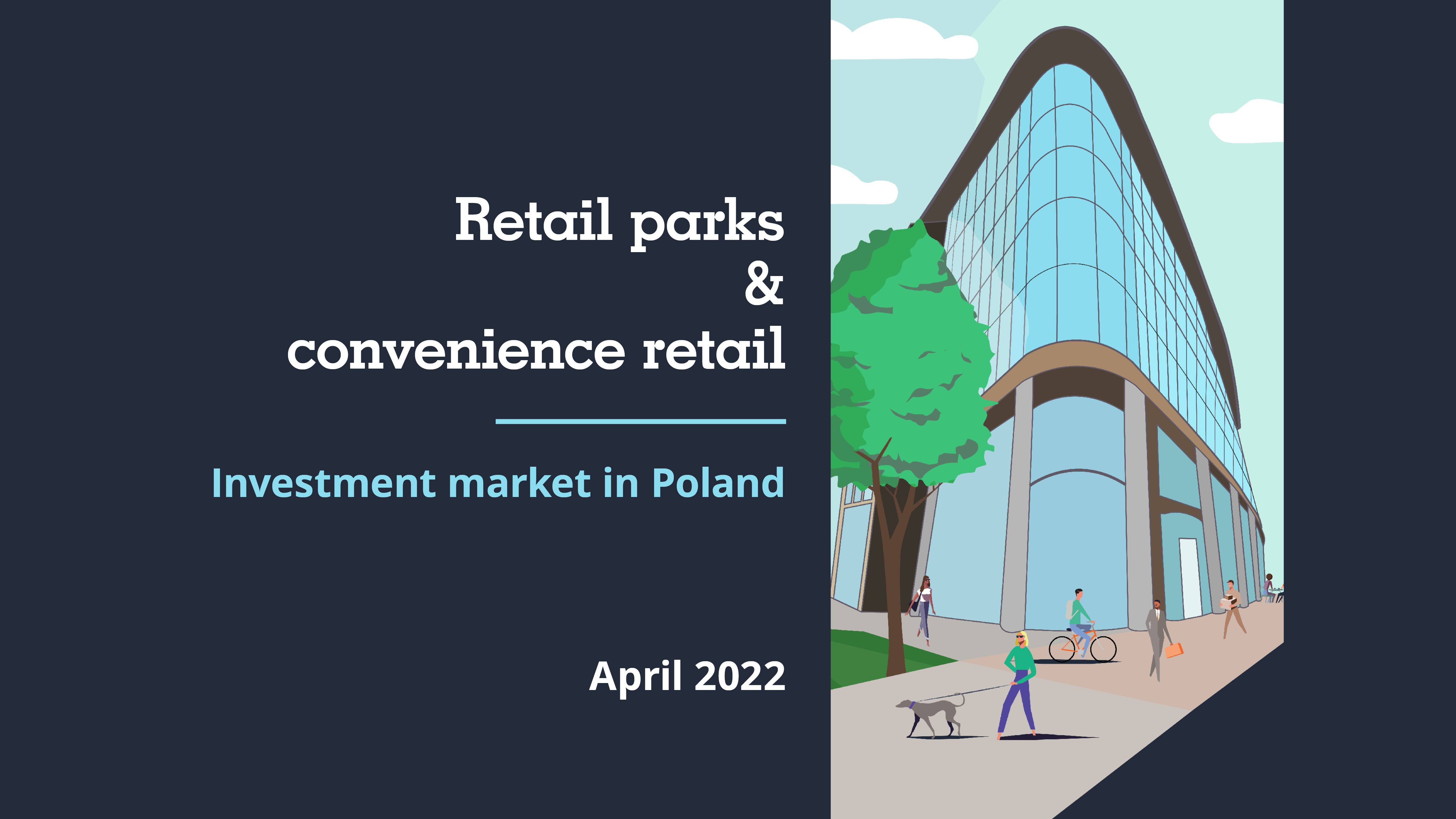 Retail parks
&
convenience retail

Investment market in Poland

April 2022